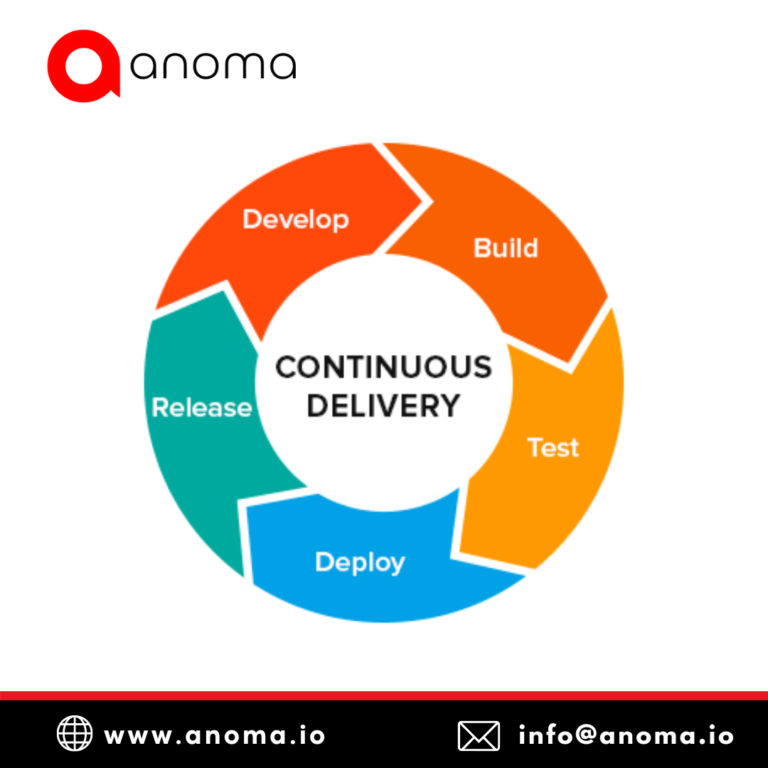 anoma

Develop
Build
Test
Deploy
Release

CONTINUOUS DELIVERY

www.anoma.io
info@anoma.io